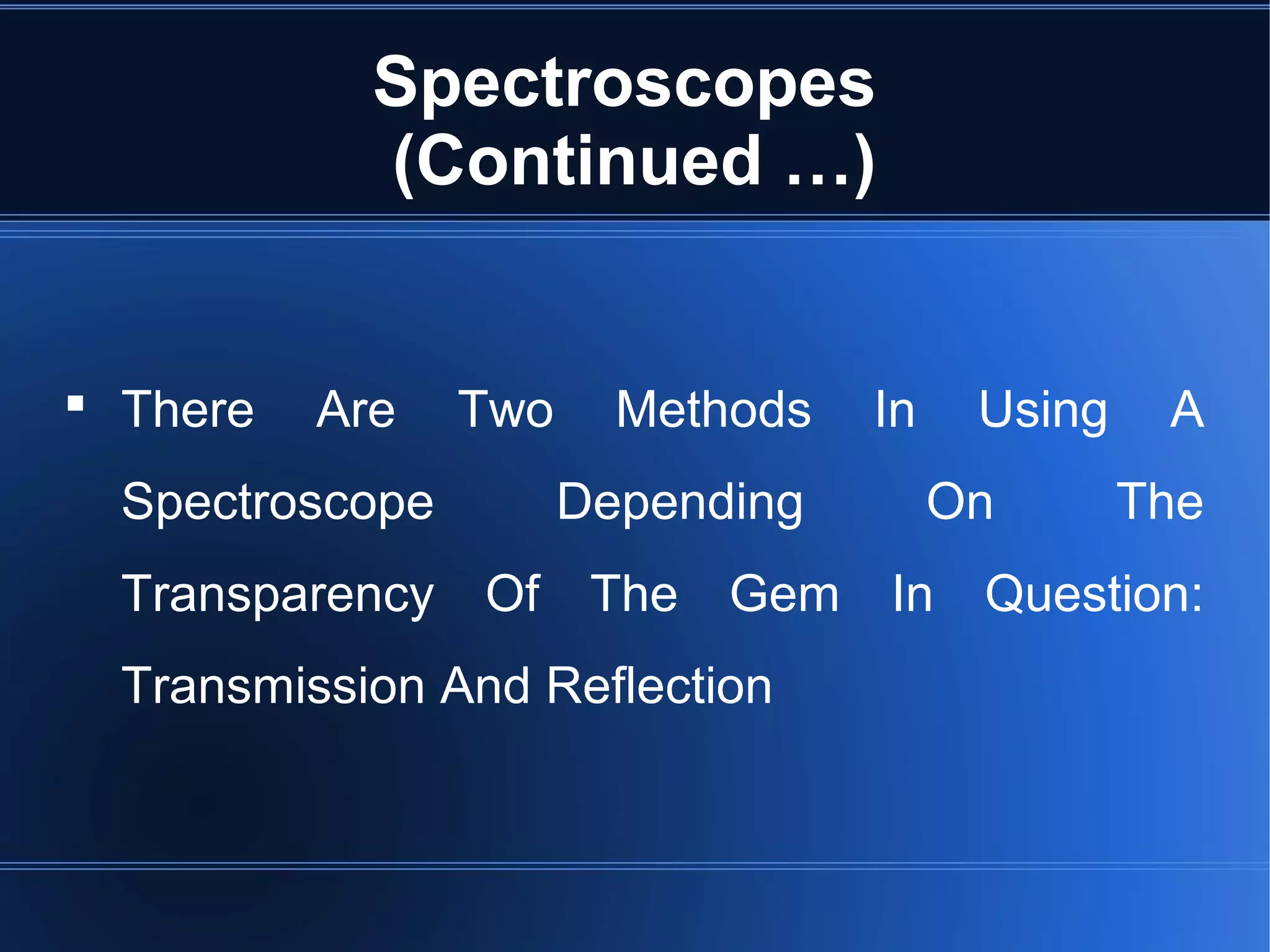 Spectroscopes (Continued …)

▪ There Are Two Methods In Using A Spectroscope Depending On The Transparency Of The Gem In Question: Transmission And Reflection